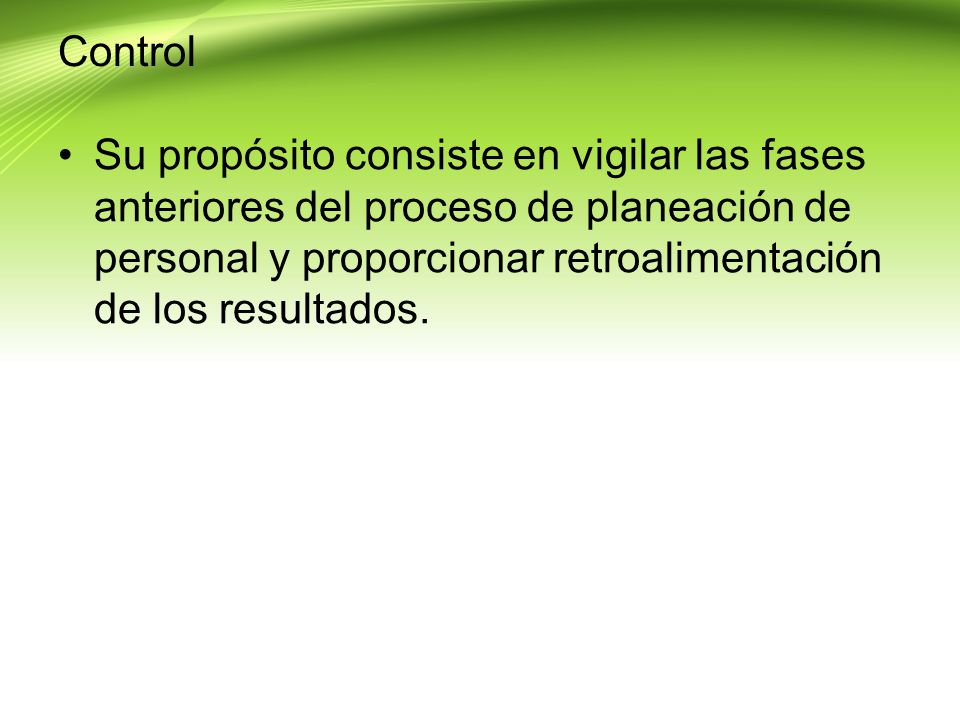 Control

• Su propósito consiste en vigilar las fases anteriores del proceso de planeación de personal y proporcionar retroalimentación de los resultados.